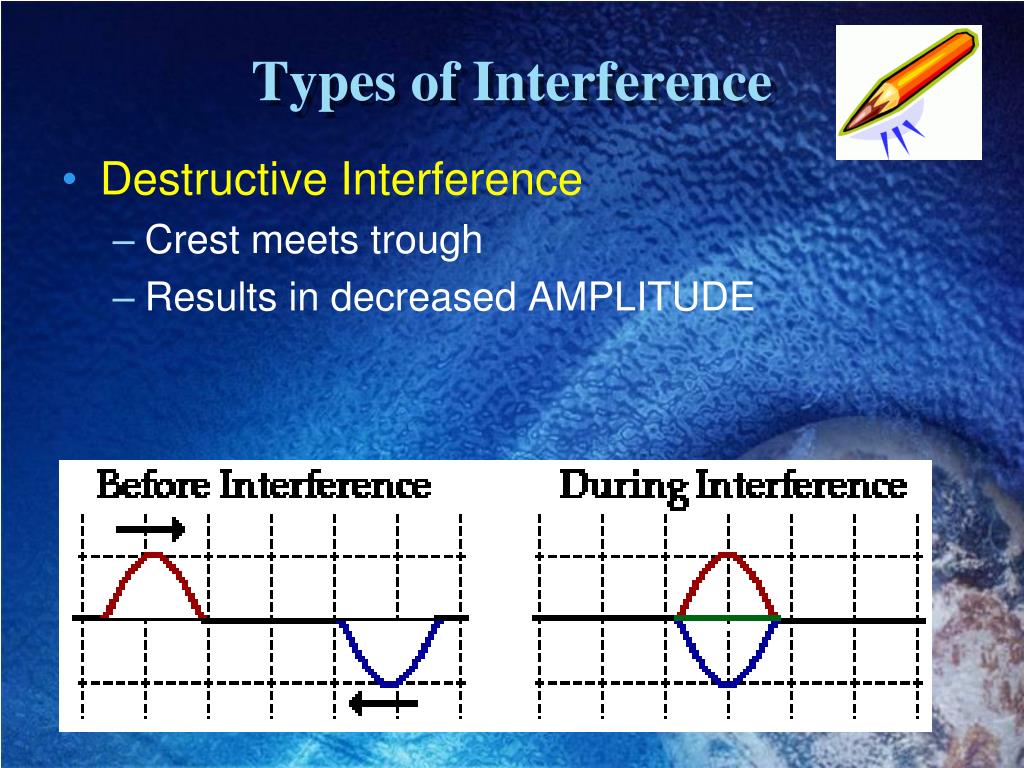 Types of Interference

• Destructive Interference
– Crest meets trough
– Results in decreased AMPLITUDE

Before Interference

During Interference